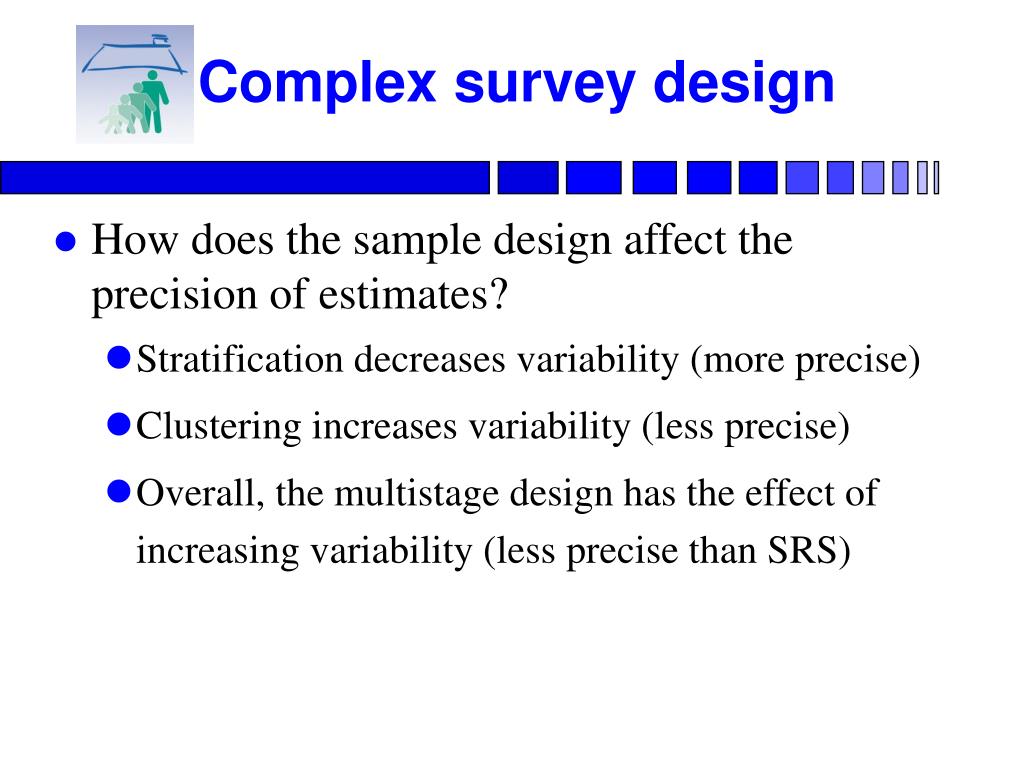 Complex survey design

- How does the sample design affect the precision of estimates?
  - Stratification decreases variability (more precise)
  - Clustering increases variability (less precise)
  - Overall, the multistage design has the effect of increasing variability (less precise than SRS)